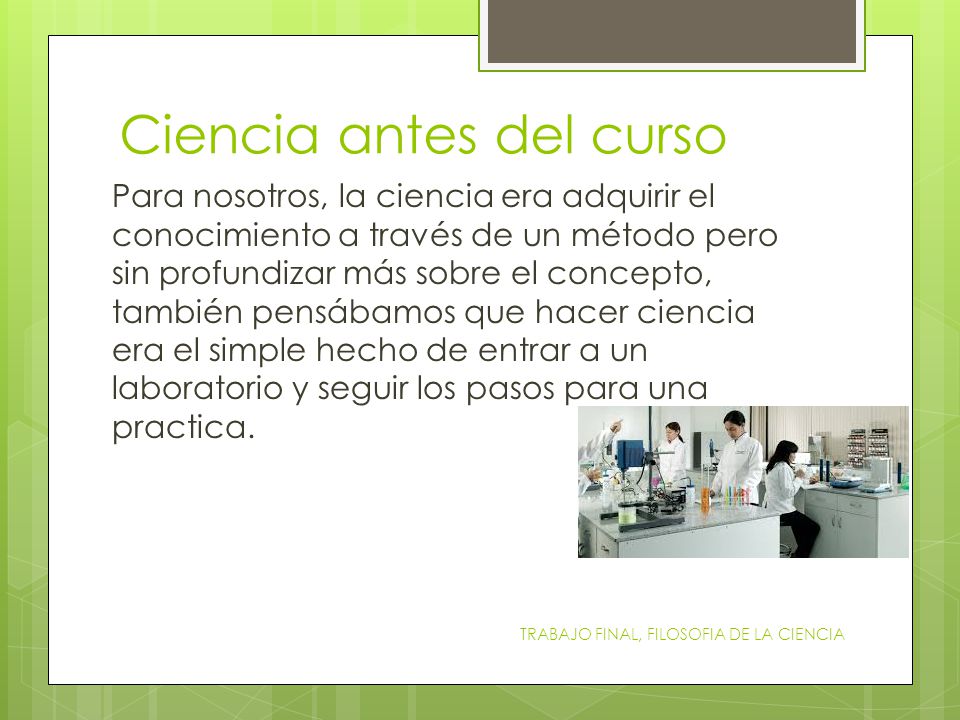 Ciencia antes del curso

Para nosotros, la ciencia era adquirir el conocimiento a través de un método pero sin profundizar más sobre el concepto, también pensábamos que hacer ciencia era el simple hecho de entrar a un laboratorio y seguir los pasos para una practica.

TRABAJO FINAL, FILOSOFIA DE LA CIENCIA